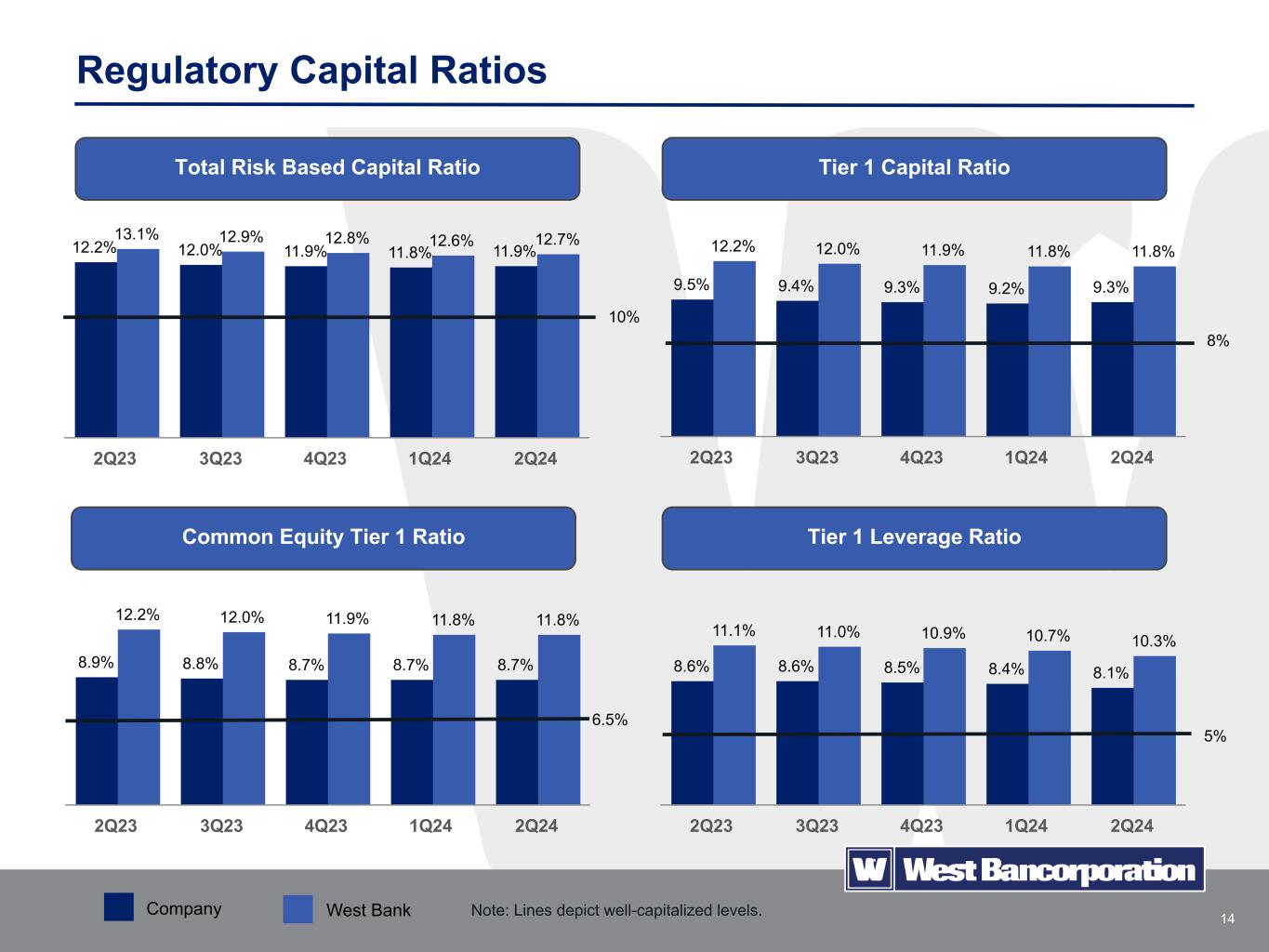 Regulatory Capital Ratios

Total Risk Based Capital Ratio

12.2% 13.1% 12.0% 12.9% 11.9% 12.8% 11.8% 12.6% 11.9% 12.7%

10%

2Q23 3Q23 4Q23 1Q24 2Q24

Tier 1 Capital Ratio

9.5% 12.2% 9.4% 12.0% 9.3% 11.9% 9.2% 11.8% 9.3% 11.8%

8%

2Q23 3Q23 4Q23 1Q24 2Q24

Common Equity Tier 1 Ratio

8.9% 12.2% 8.8% 12.0% 8.7% 11.9% 8.7% 11.8% 8.7% 11.8%

6.5%

2Q23 3Q23 4Q23 1Q24 2Q24

Tier 1 Leverage Ratio

8.6% 11.1% 8.6% 11.0% 8.5% 10.9% 8.4% 10.7% 8.1% 10.3%

5%

2Q23 3Q23 4Q23 1Q24 2Q24

W West Bancorporation

Company West Bank Note: Lines depict well-capitalized levels.

14